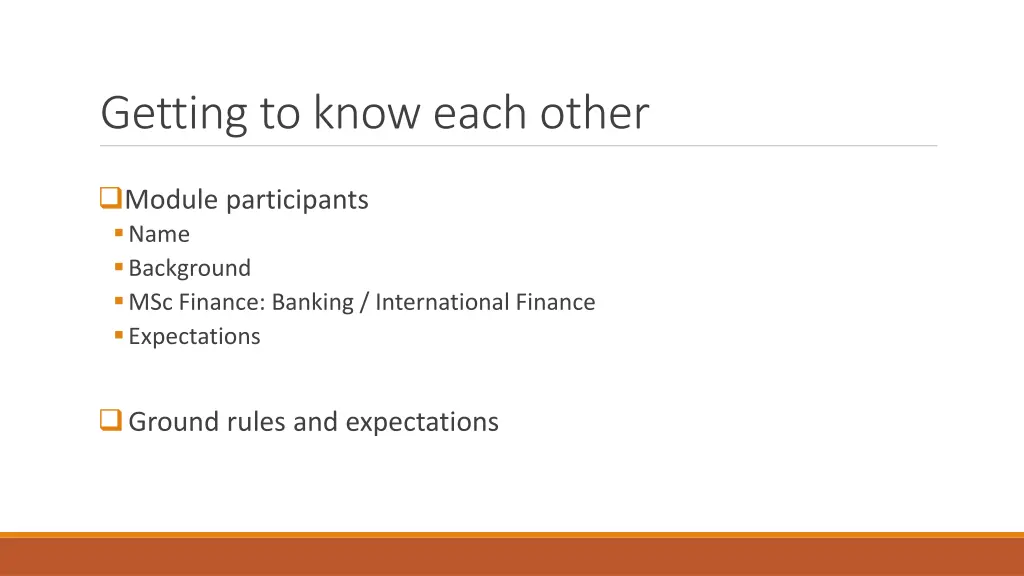 Getting to know each other

Module participants
Name
Background
MSc Finance: Banking / International Finance
Expectations

Ground rules and expectations